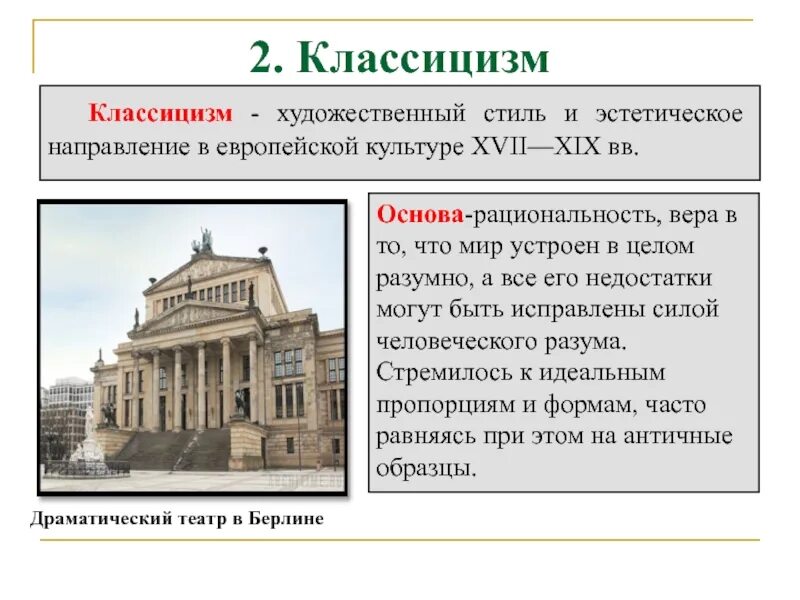 2. Классицизм

Классицизм - художественный стиль и эстетическое направление в европейской культуре XVII—XIX вв.

Основа-рациональность, вера в то, что мир устроен в целом разумно, а все его недостатки могут быть исправлены силой человеческого разума. Стремилось к идеальным пропорциям и формам, часто равняясь при этом на античные образцы.

Драматический театр в Берлине